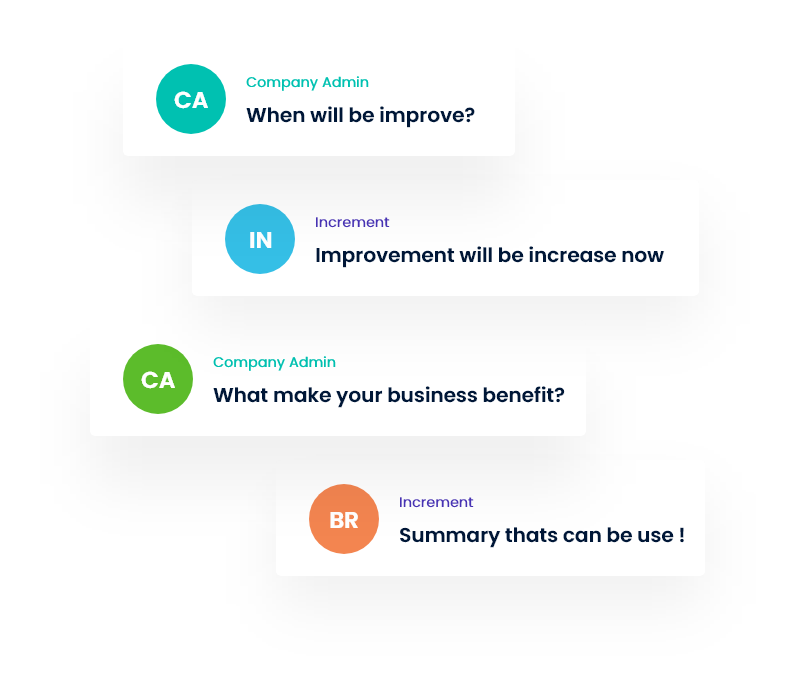 CA
Company Admin
When will be improve?

IN
Increment
Improvement will be increase now

CA
Company Admin
What make your business benefit?

BR
Increment
Summary thats can be use !